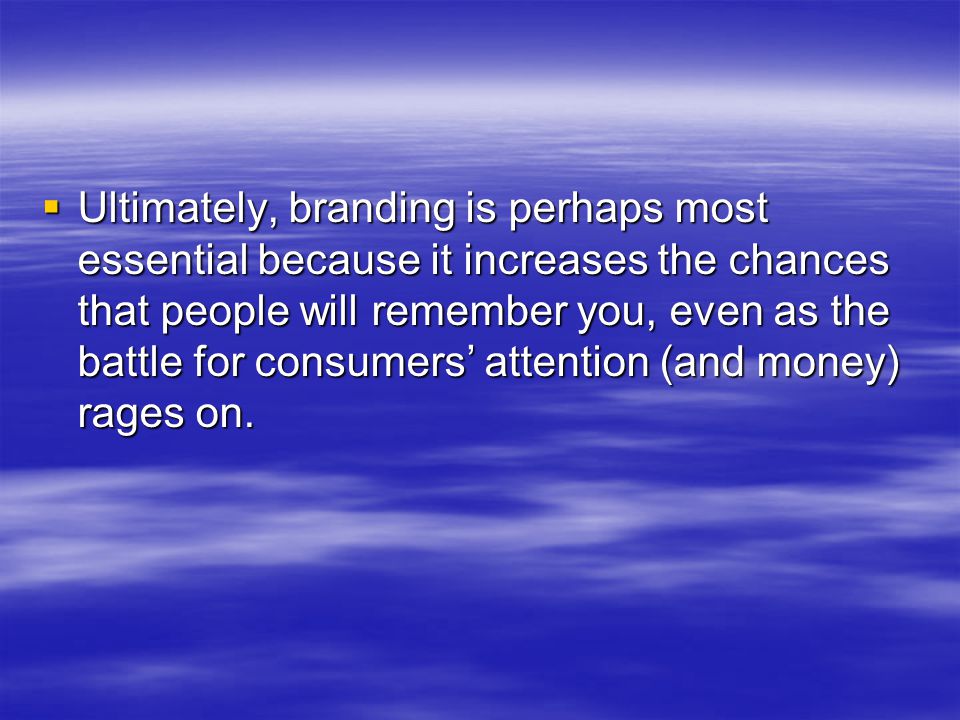 ▪ Ultimately, branding is perhaps most essential because it increases the chances that people will remember you, even as the battle for consumers’ attention (and money) rages on.